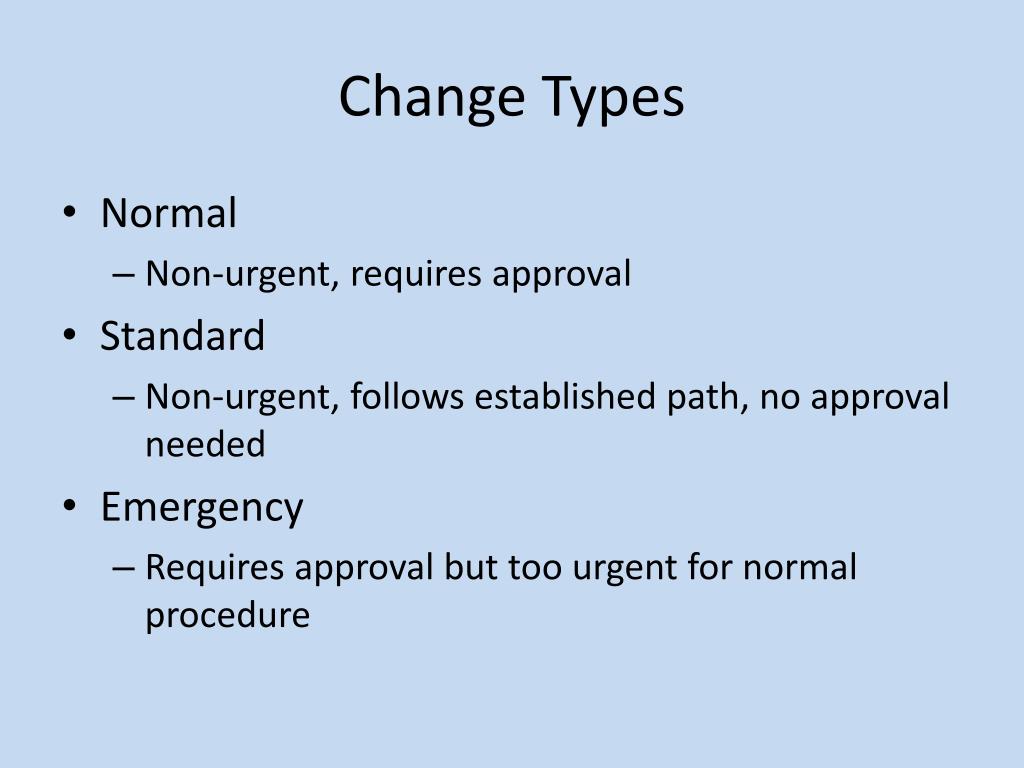 Change Types

• Normal
– Non-urgent, requires approval
• Standard
– Non-urgent, follows established path, no approval needed
• Emergency
– Requires approval but too urgent for normal procedure